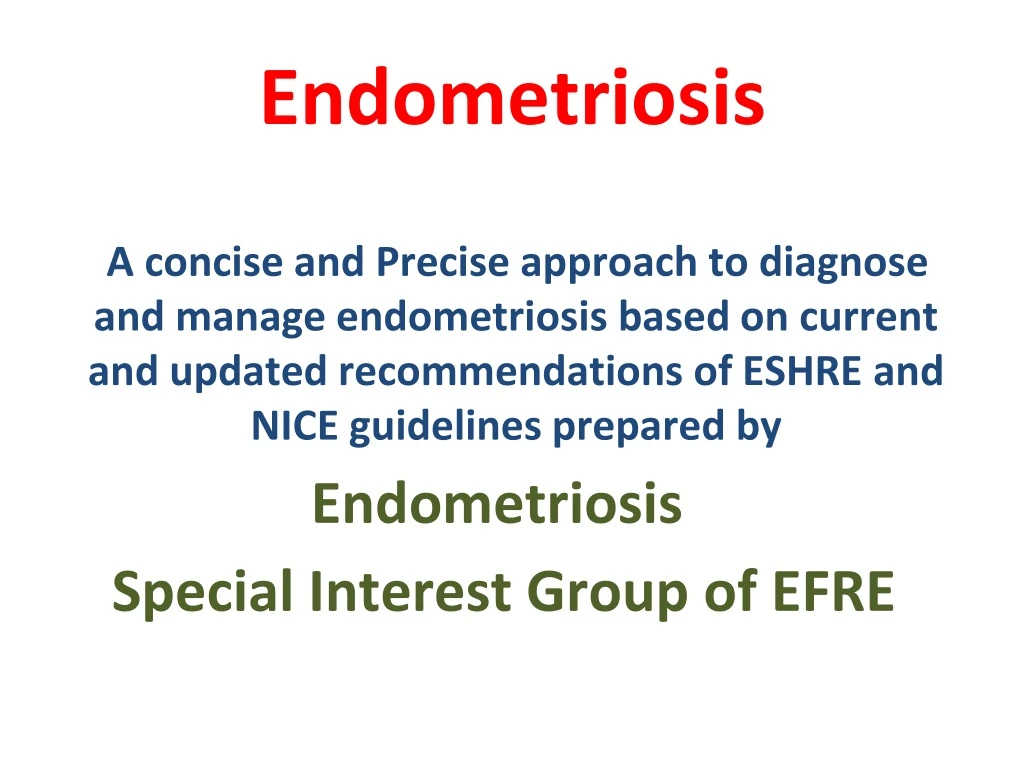 Endometriosis

A concise and Precise approach to diagnose and manage endometriosis based on current and updated recommendations of ESHRE and NICE guidelines prepared by

Endometriosis
Special Interest Group of EFRE